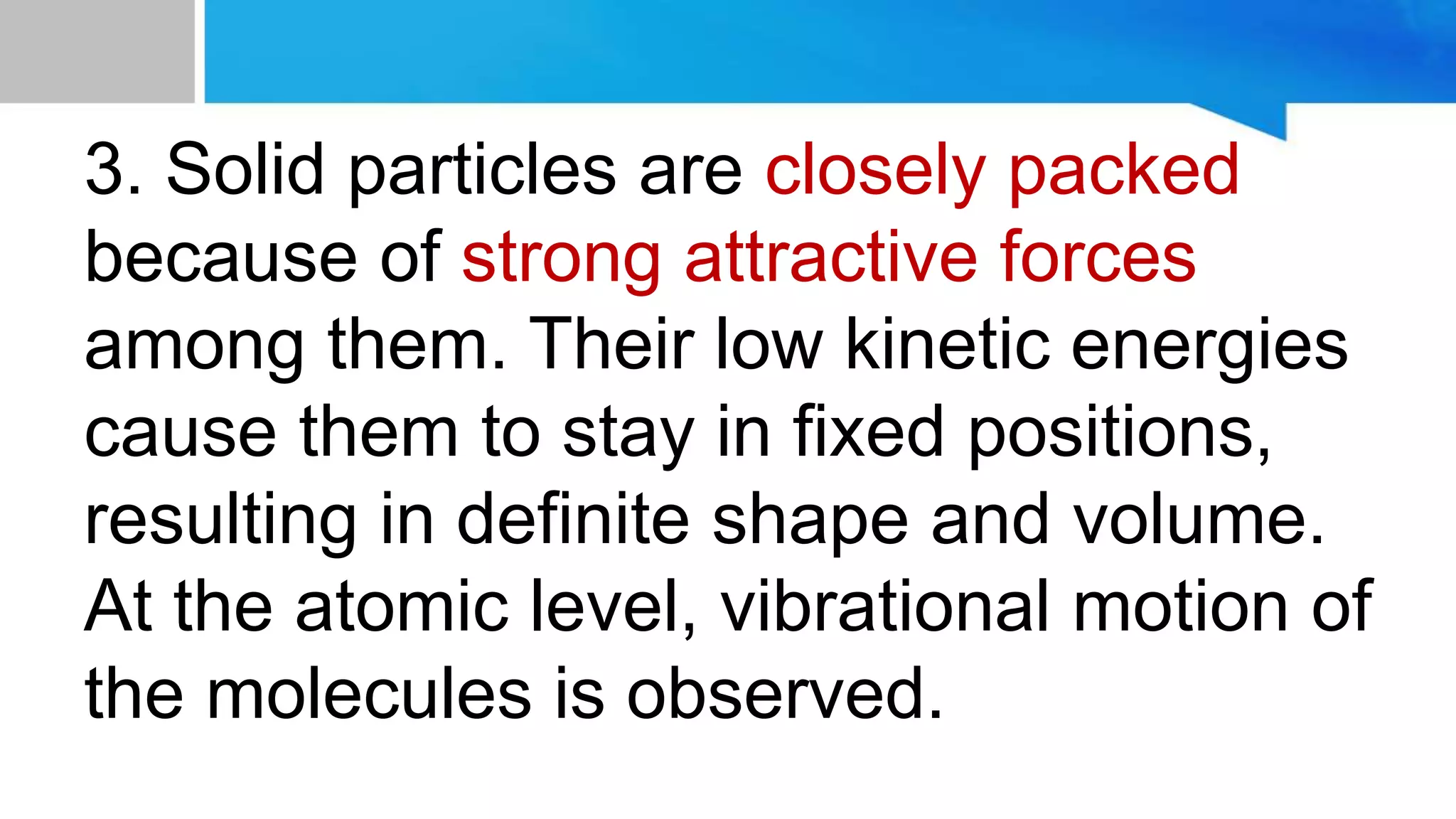 3. Solid particles are closely packed because of strong attractive forces among them. Their low kinetic energies cause them to stay in fixed positions, resulting in definite shape and volume. At the atomic level, vibrational motion of the molecules is observed.